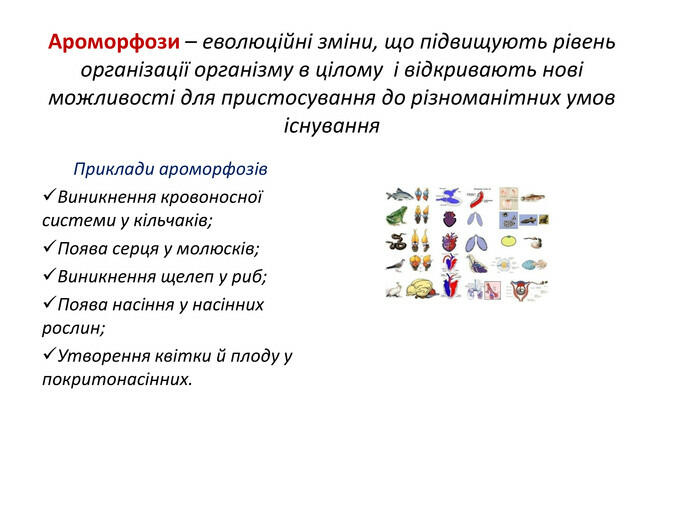 Ароморфози – еволюційні зміни, що підвищують рівень організації організму в цілому  і відкривають нові можливості для пристосування до різноманітних умов існування

Приклади ароморфозів

✓Виникнення кровоносної системи у кільчаків;

✓Поява серця у молюсків;

✓Виникнення щелеп у риб;

✓Поява насіння у насінних рослин;

✓Утворення квітки й плоду у покритонасінних.